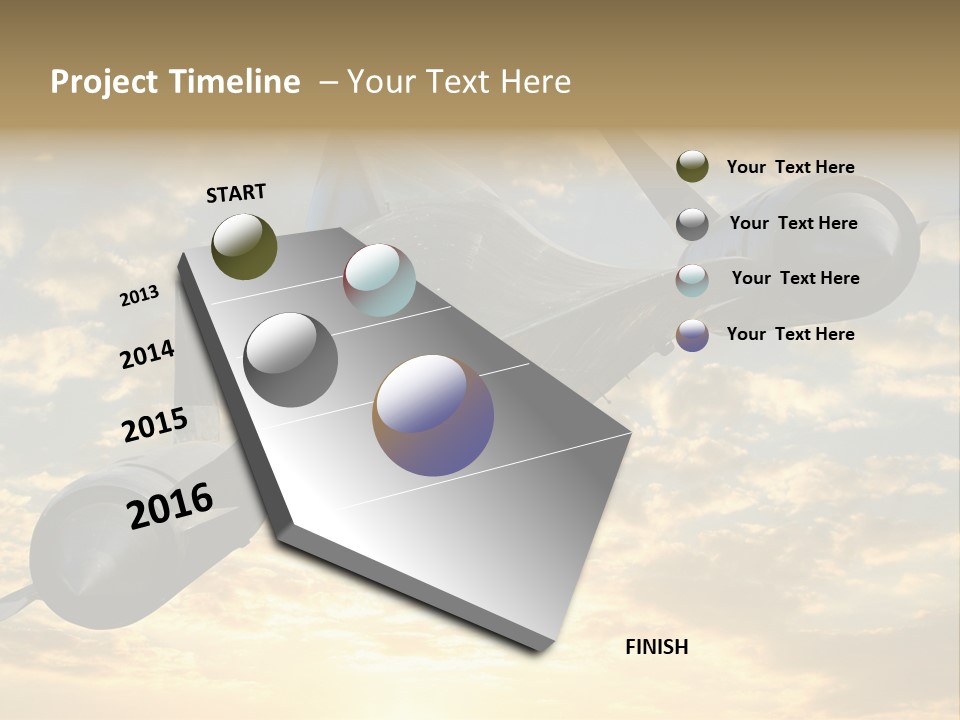 Project Timeline – Your Text Here

START

2013

2014

2015

2016

FINISH

Your Text Here

Your Text Here

Your Text Here

Your Text Here